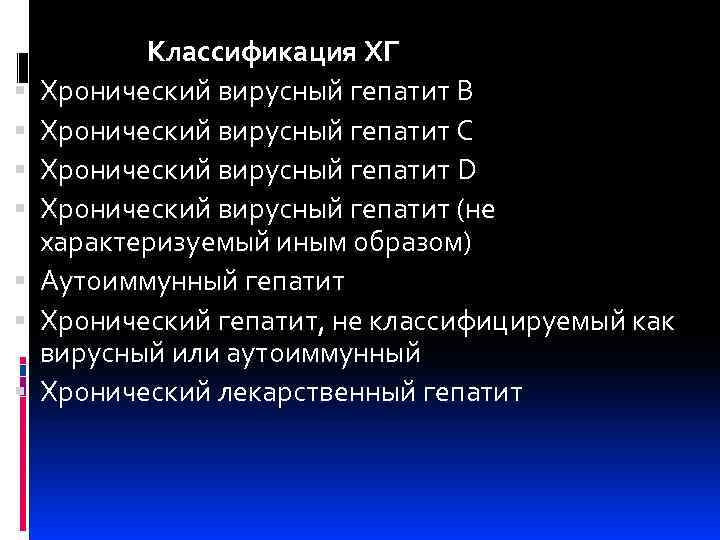 Классификация ХГ

Хронический вирусный гепатит В

Хронический вирусный гепатит С

Хронический вирусный гепатит D

Хронический вирусный гепатит (не характеризуемый иным образом)

Аутоиммунный гепатит

Хронический гепатит, не классифицируемый как вирусный или аутоиммунный

Хронический лекарственный гепатит